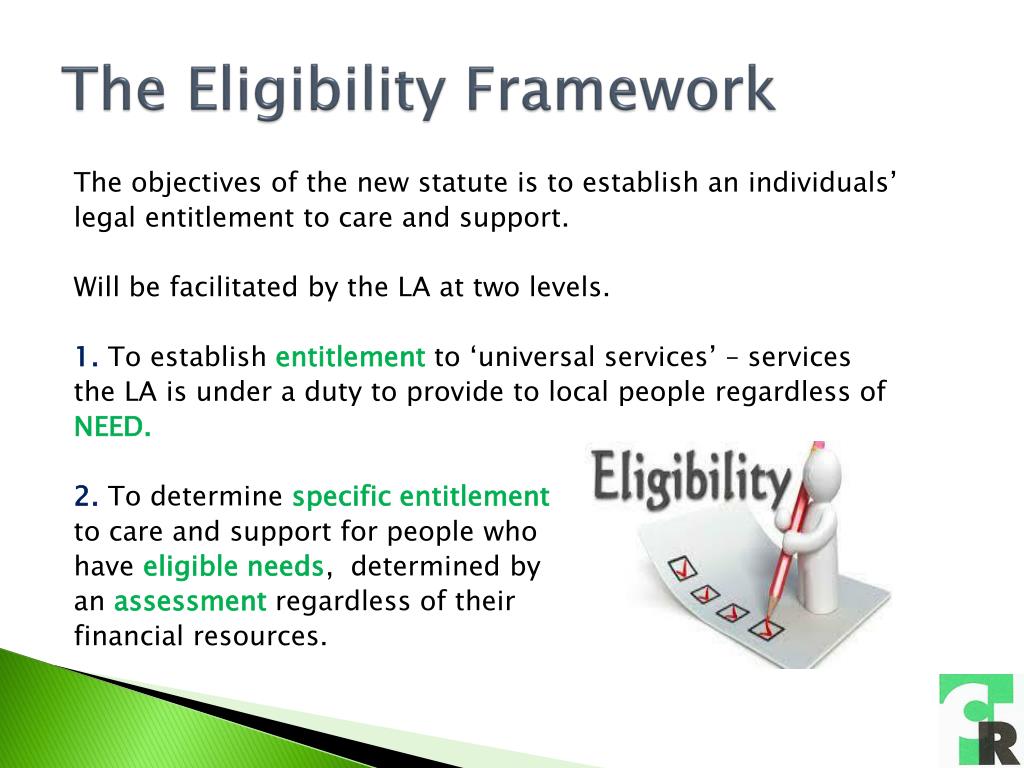 The Eligibility Framework

The objectives of the new statute is to establish an individuals' legal entitlement to care and support.

Will be facilitated by the LA at two levels.

1. To establish entitlement to 'universal services' – services the LA is under a duty to provide to local people regardless of NEED.

2. To determine specific entitlement to care and support for people who have eligible needs, determined by an assessment regardless of their financial resources.

Eligibility

R